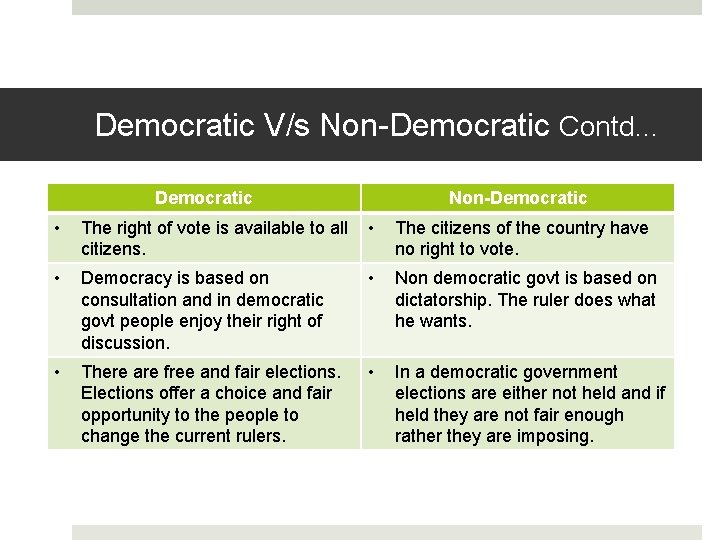 Democratic V/s Non-Democratic Contd…

| Democratic | Non-Democratic |
|---|---|
| • The right of vote is available to all citizens. | • The citizens of the country have no right to vote. |
| • Democracy is based on consultation and in democratic govt people enjoy their right of discussion. | • Non democratic govt is based on dictatorship. The ruler does what he wants. |
| • There are free and fair elections. Elections offer a choice and fair opportunity to the people to change the current rulers. | • In a democratic government elections are either not held and if held they are not fair enough rather they are imposing. |